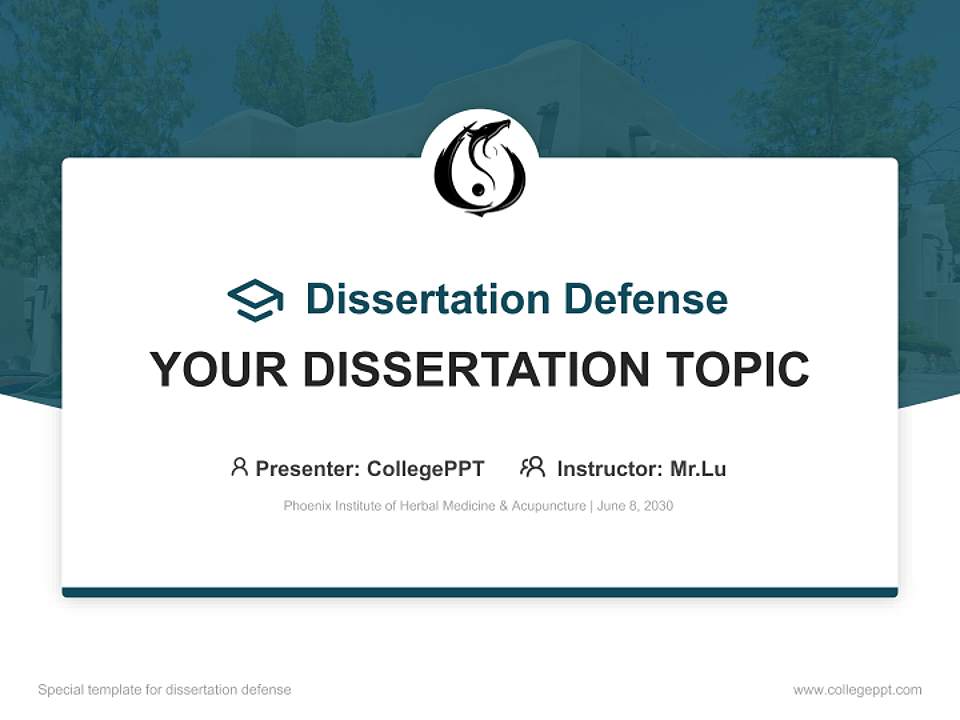 Dissertation Defense

YOUR DISSERTATION TOPIC

Presenter: CollegePPT Instructor: Mr.Lu

Phoenix Institute of Herbal Medicine & Acupuncture | June 8, 2030

Special template for dissertation defense

www.collegeppt.com